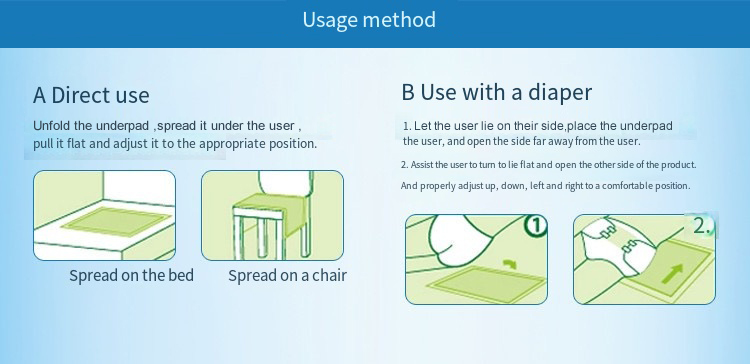 Usage method

A Direct use

Unfold the underpad ,spread it under the user , pull it flat and adjust it to the appropriate position.

Spread on the bed

Spread on a chair

B Use with a diaper

1. Let the user lie on their side,place the underpad the user, and open the side far away from the user.

2. Assist the user to turn to lie flat and open the other side of the product.

And properly adjust up, down, left and right to a comfortable position.

1

2.